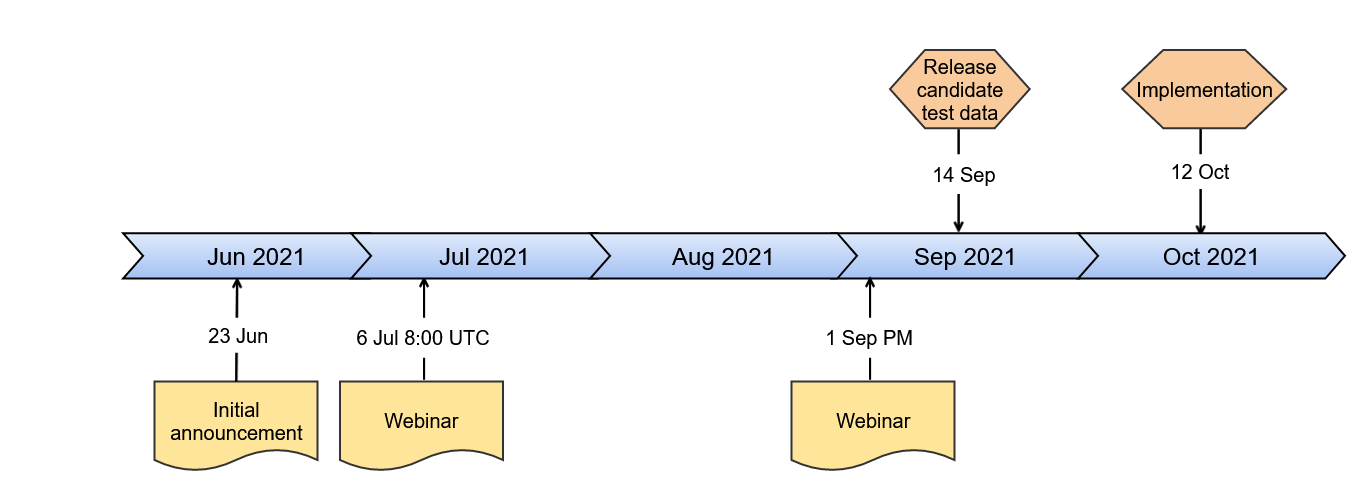 Release candidate test data

Implementation

14 Sep

12 Oct

Jun 2021

Jul 2021

Aug 2021

Sep 2021

Oct 2021

23 Jun

6 Jul 8:00 UTC

1 Sep PM

Initial announcement

Webinar

Webinar